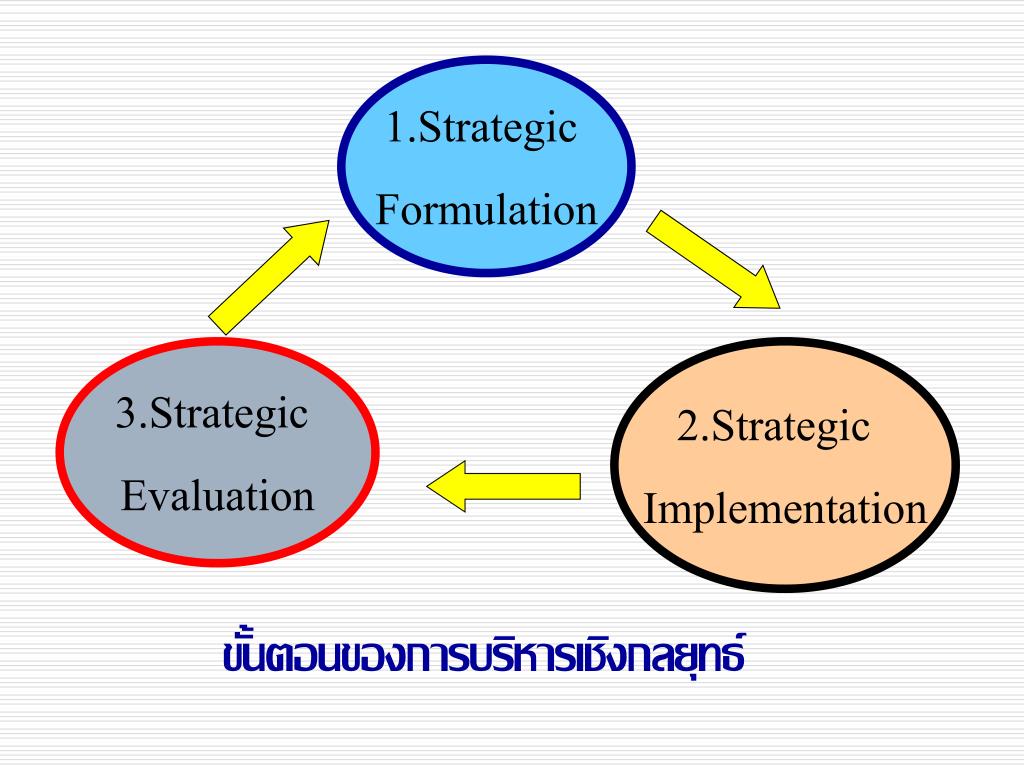 1.Strategic Formulation

2.Strategic Implementation

3.Strategic Evaluation

ขั้นตอนของการบริหารเชิงกลยุทธ์